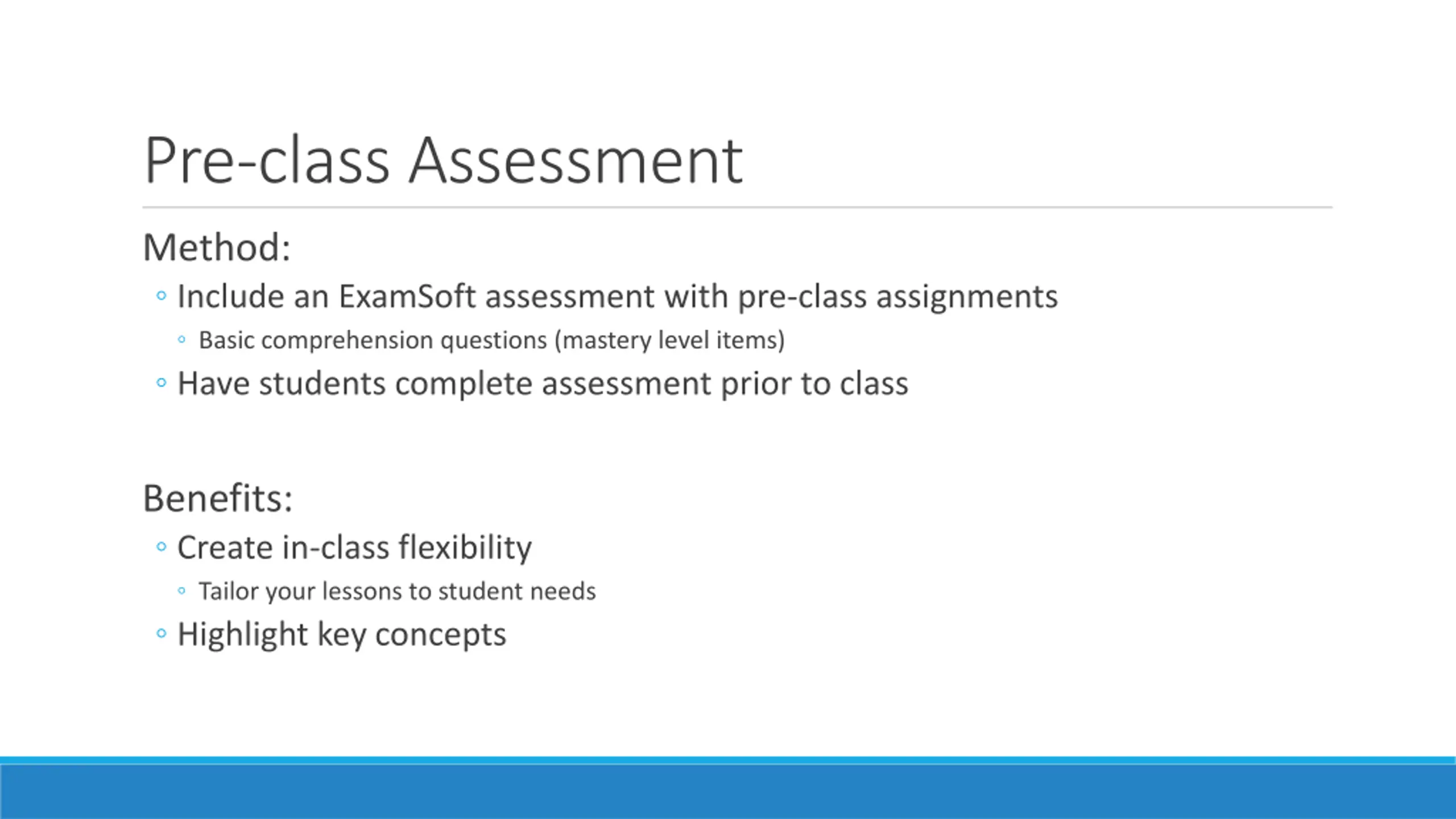 Pre-class Assessment

Method:

◦ Include an ExamSoft assessment with pre-class assignments
  ◦ Basic comprehension questions (mastery level items)
◦ Have students complete assessment prior to class

Benefits:

◦ Create in-class flexibility
  ◦ Tailor your lessons to student needs
◦ Highlight key concepts